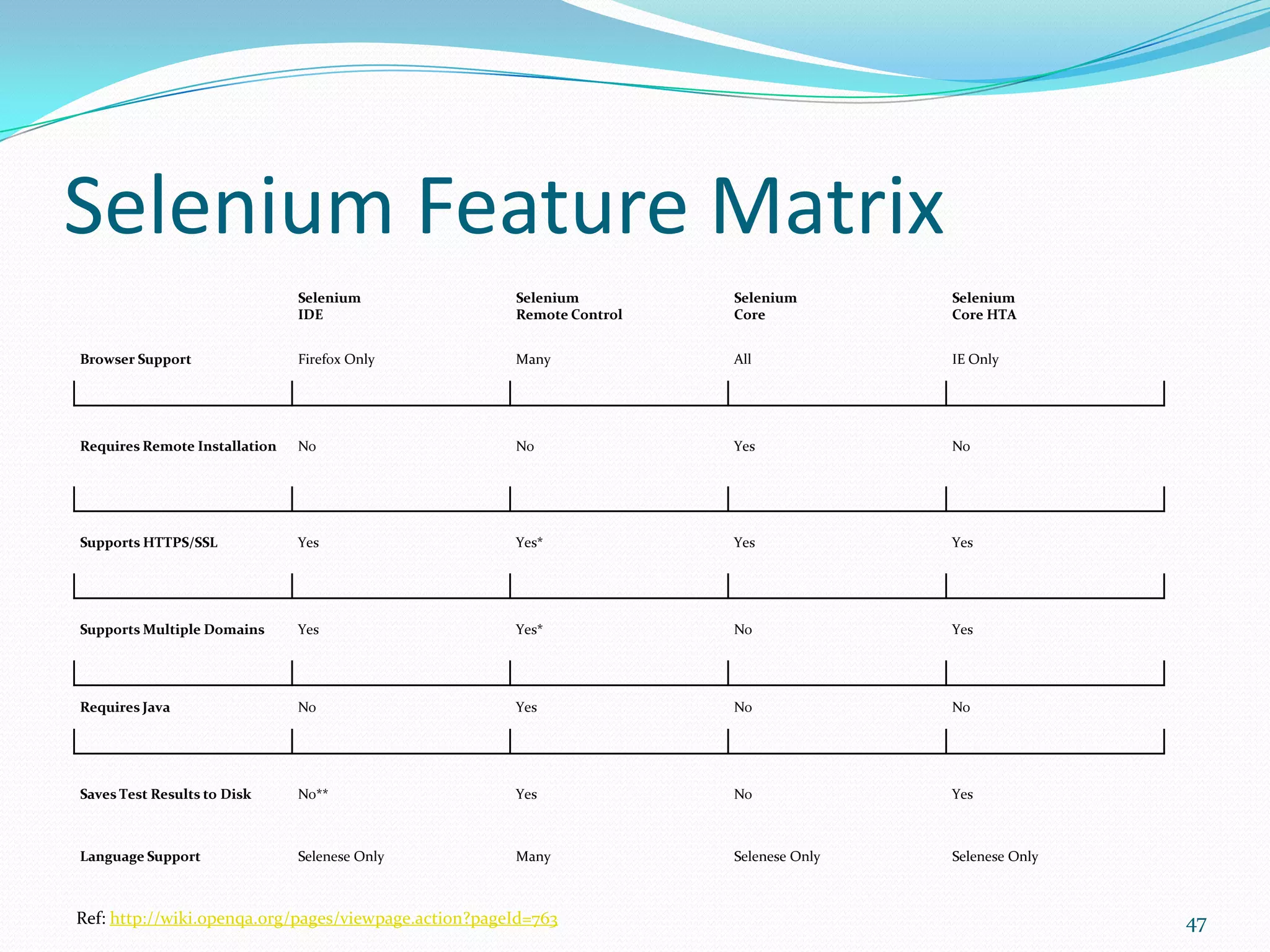 Selenium Feature Matrix

| | Selenium IDE | Selenium Remote Control | Selenium Core | Selenium Core HTA |
|---|---|---|---|---|
| Browser Support | Firefox Only | Many | All | IE Only |
| Requires Remote Installation | No | No | Yes | No |
| Supports HTTPS/SSL | Yes | Yes* | Yes | Yes |
| Supports Multiple Domains | Yes | Yes* | No | Yes |
| Requires Java | No | Yes | No | No |
| Saves Test Results to Disk | No** | Yes | No | Yes |
| Language Support | Selenese Only | Many | Selenese Only | Selenese Only |

Ref: http://wiki.openqa.org/pages/viewpage.action?pageId=763

47